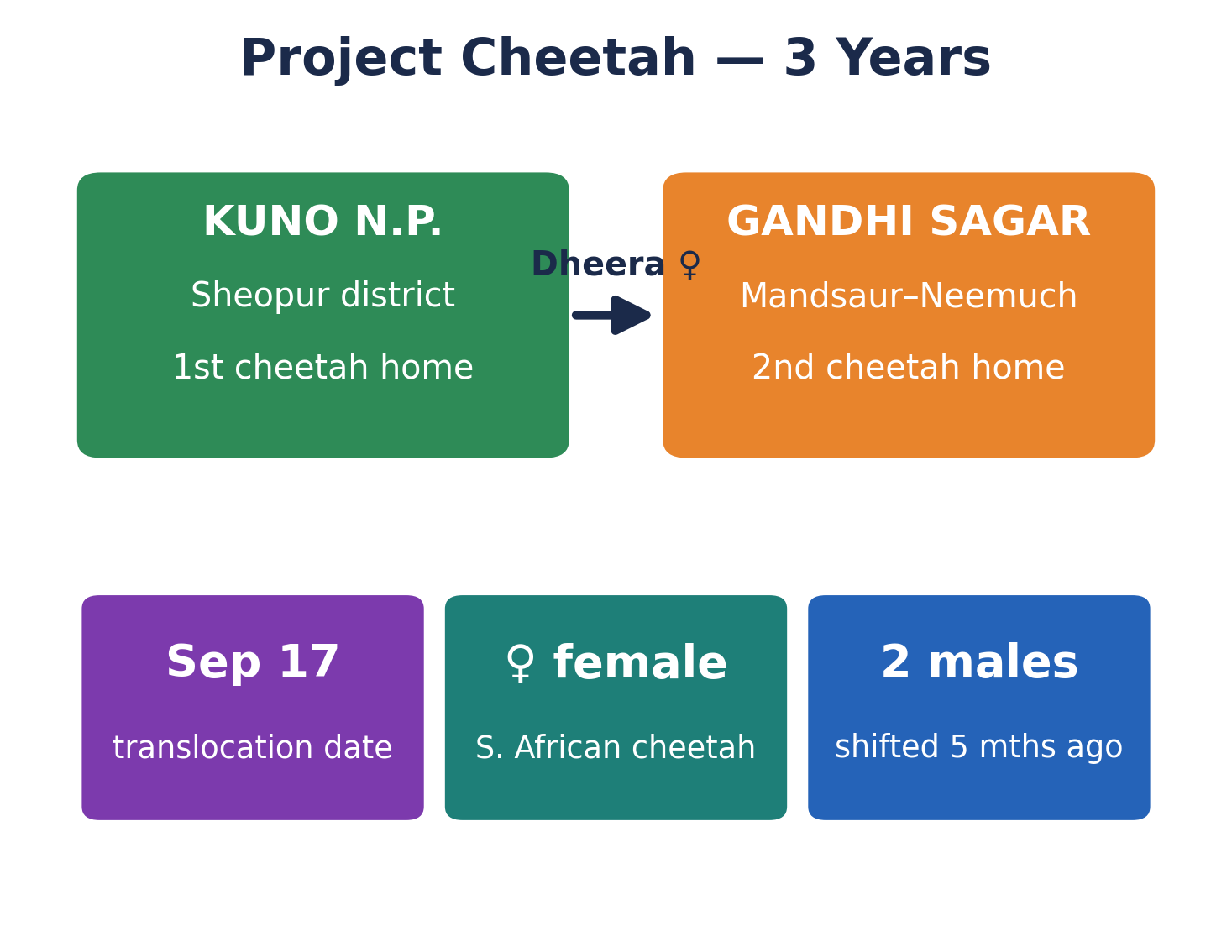 Project Cheetah — 3 Years

KUNO N.P.

Sheopur district

1st cheetah home

Dheera ♀

GANDHI SAGAR

Mandsaur–Neemuch

2nd cheetah home

Sep 17

translocation date

♀ female

S. African cheetah

2 males

shifted 5 mths ago